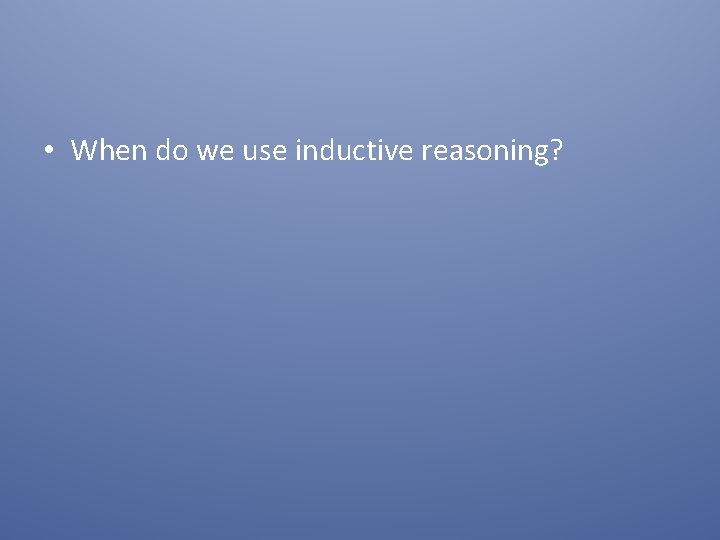 • When do we use inductive reasoning?